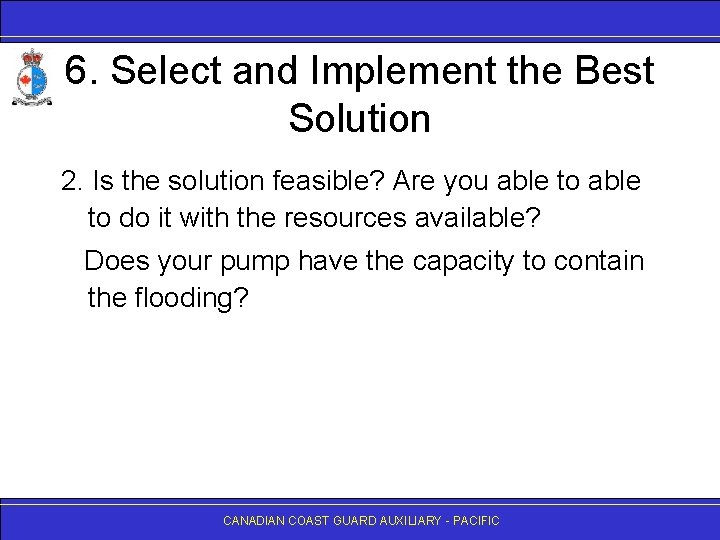 6. Select and Implement the Best Solution

2. Is the solution feasible? Are you able to able to do it with the resources available?

Does your pump have the capacity to contain the flooding?

CANADIAN COAST GUARD AUXILIARY - PACIFIC